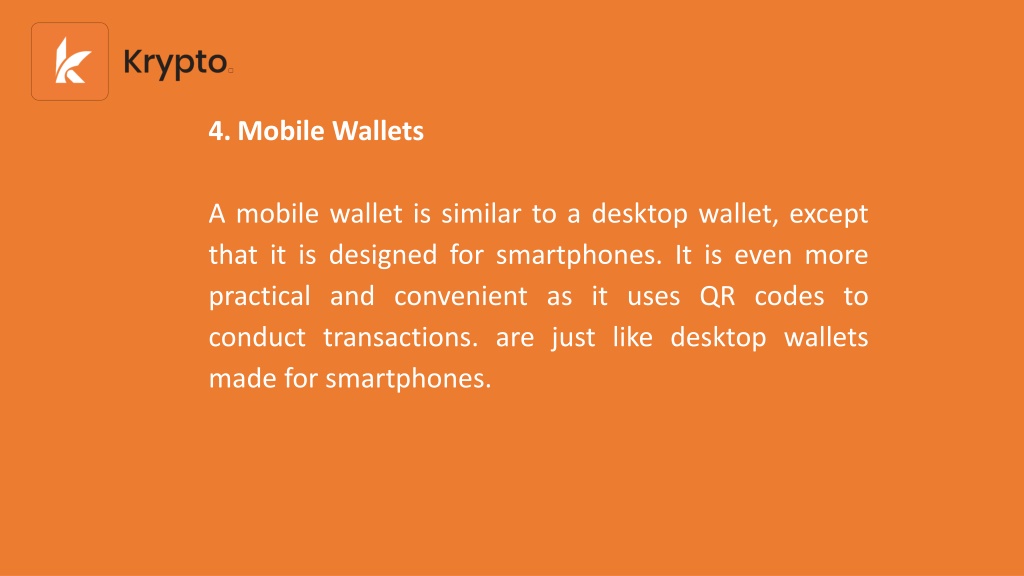 Krypto

4. Mobile Wallets

A mobile wallet is similar to a desktop wallet, except that it is designed for smartphones. It is even more practical and convenient as it uses QR codes to conduct transactions. are just like desktop wallets made for smartphones.